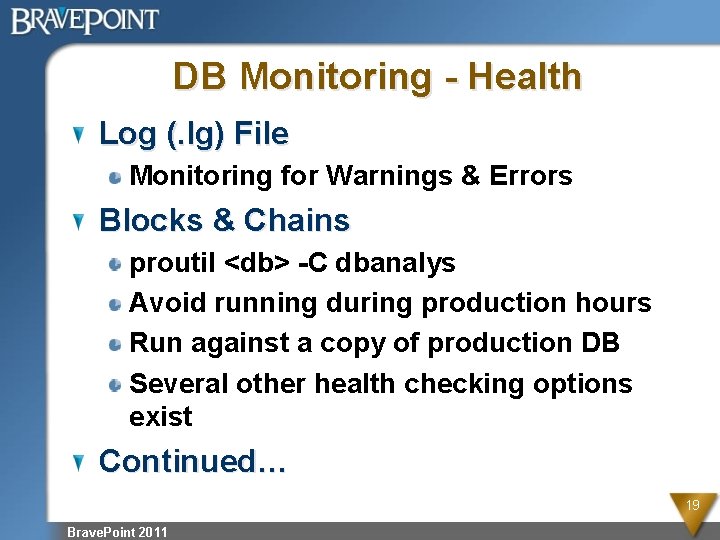 BRAVEPOINT

DB Monitoring - Health

Log (.lg) File

Monitoring for Warnings & Errors

Blocks & Chains

proutil <db> -C dbanalys

Avoid running during production hours

Run against a copy of production DB

Several other health checking options exist

Continued…

19

BravePoint 2011